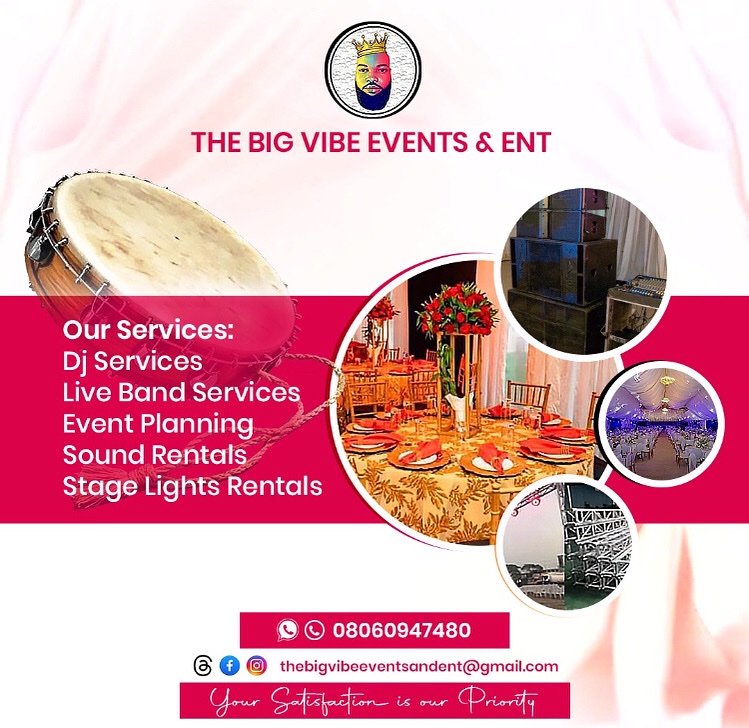 THE BIG VIBE EVENTS & ENT

Our Services:
Dj Services
Live Band Services
Event Planning
Sound Rentals
Stage Lights Rentals

08060947480

thebigvibeeventsandent@gmail.com

Your Satisfaction is our Priority